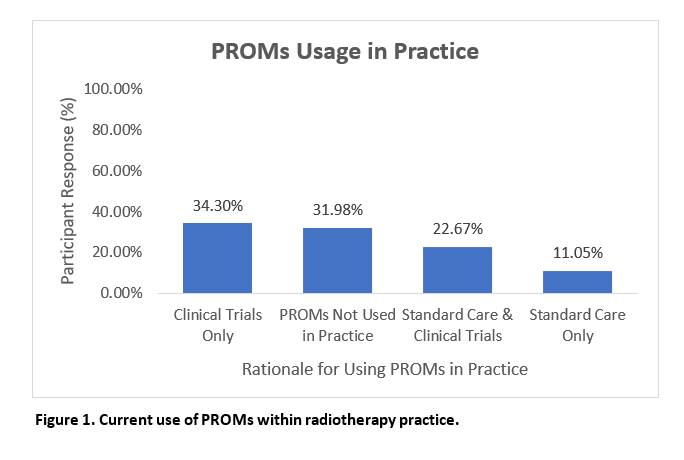 PROMs Usage in Practice

Participant Response (%)

100.00%
80.00%
60.00%
40.00%
20.00%
0.00%

34.30%
31.98%
22.67%
11.05%

Clinical Trials Only
PROMs Not Used in Practice
Standard Care & Clinical Trials
Standard Care Only

Rationale for Using PROMs in Practice

Figure 1. Current use of PROMs within radiotherapy practice.